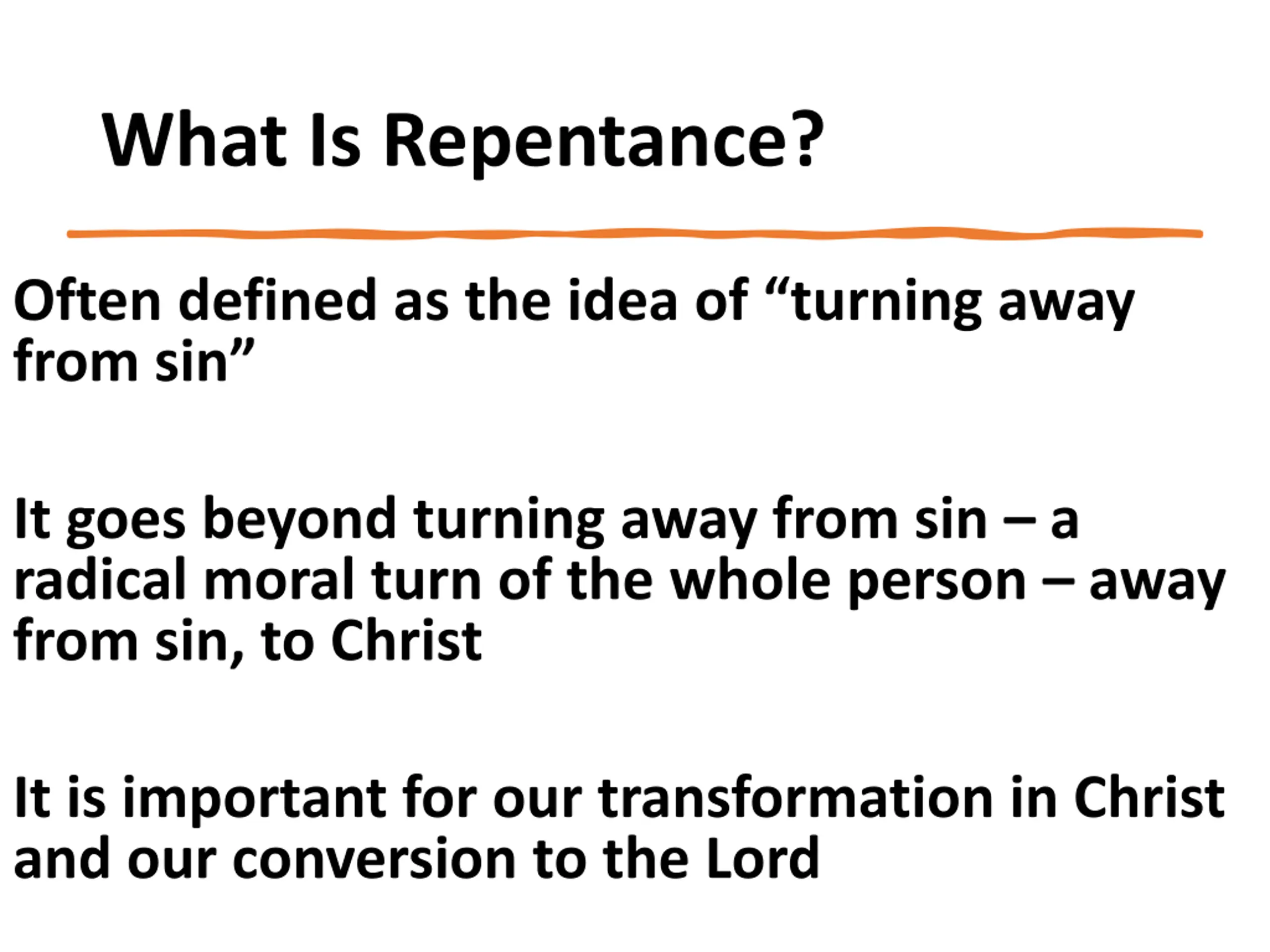 What Is Repentance?

Often defined as the idea of “turning away from sin”

It goes beyond turning away from sin – a radical moral turn of the whole person – away from sin, to Christ

It is important for our transformation in Christ and our conversion to the Lord